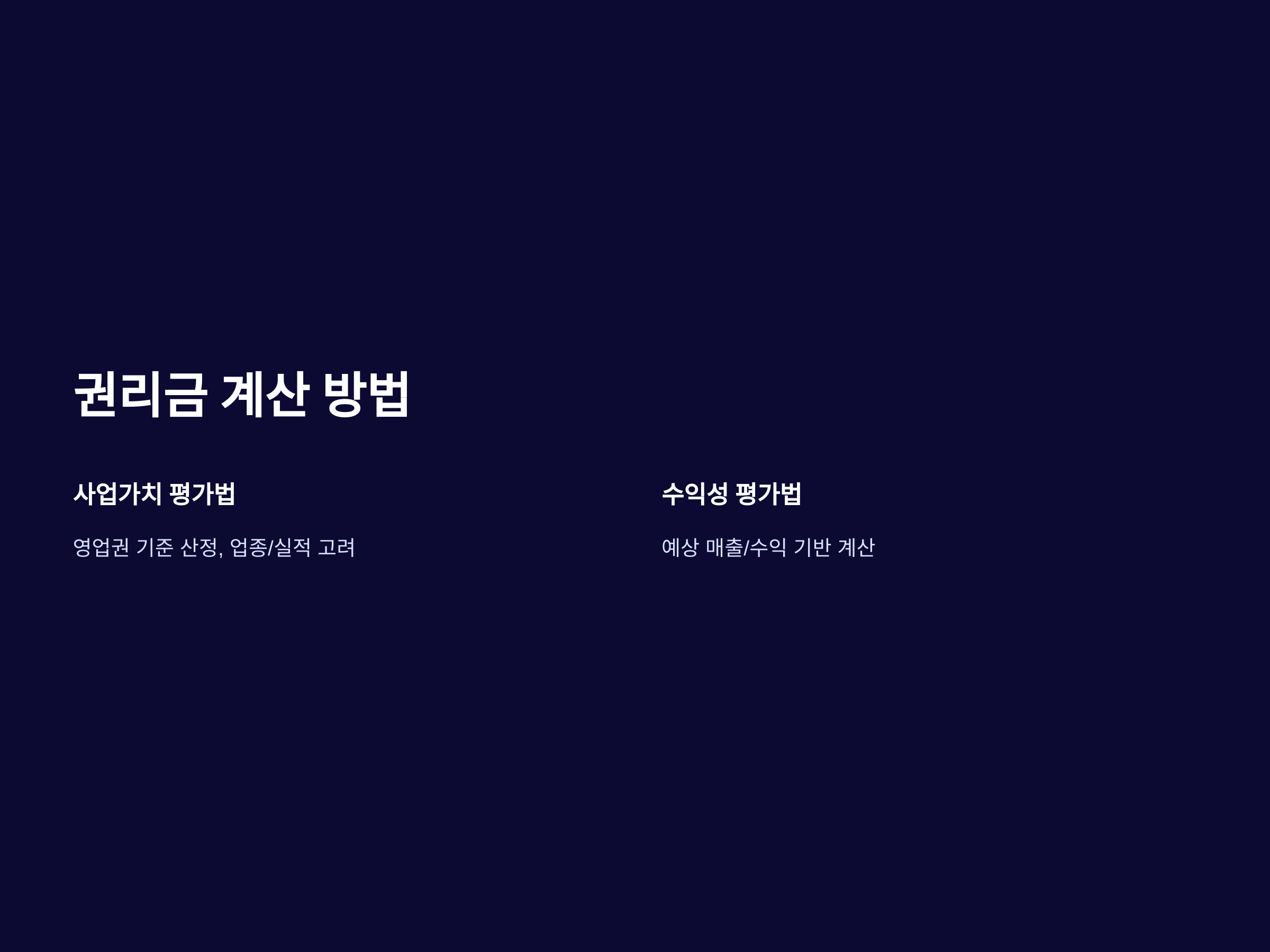 권리금 계산 방법

사업가치 평가법

영업권 기준 산정, 업종/실적 고려

수익성 평가법

예상 매출/수익 기반 계산